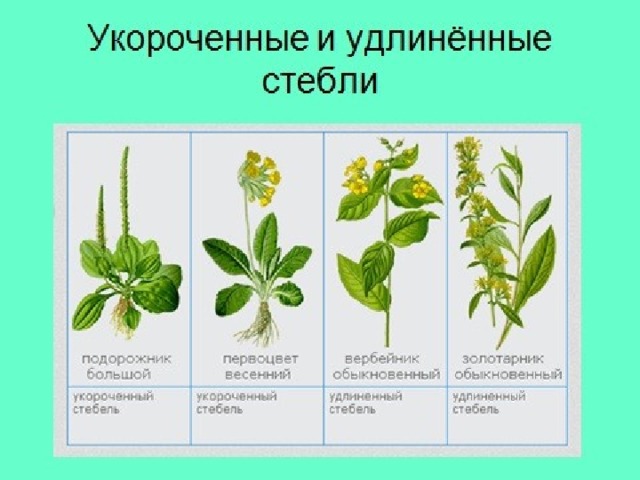 Укороченные и удлинённые стебли

| подорожник большой | первоцвет весенний | вербейник обыкновенный | золотарник обыкновенный |
|---|---|---|---|
| укороченный стебель | укороченный стебель | удлиненный стебель | удлиненный стебель |